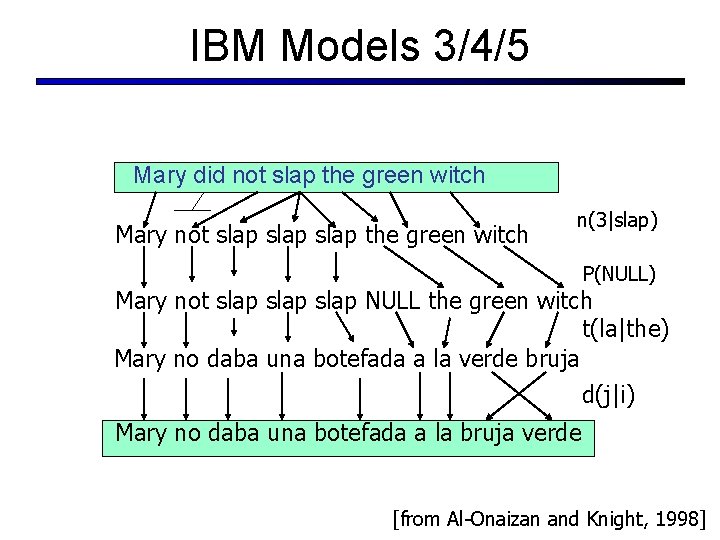 IBM Models 3/4/5

Mary did not slap the green witch

Mary not slap slap slap the green witch

n(3|slap)

P(NULL)

Mary not slap slap slap NULL the green witch

t(la|the)

Mary no daba una botefada a la verde bruja

d(j|i)

Mary no daba una botefada a la bruja verde

[from Al-Onaizan and Knight, 1998]